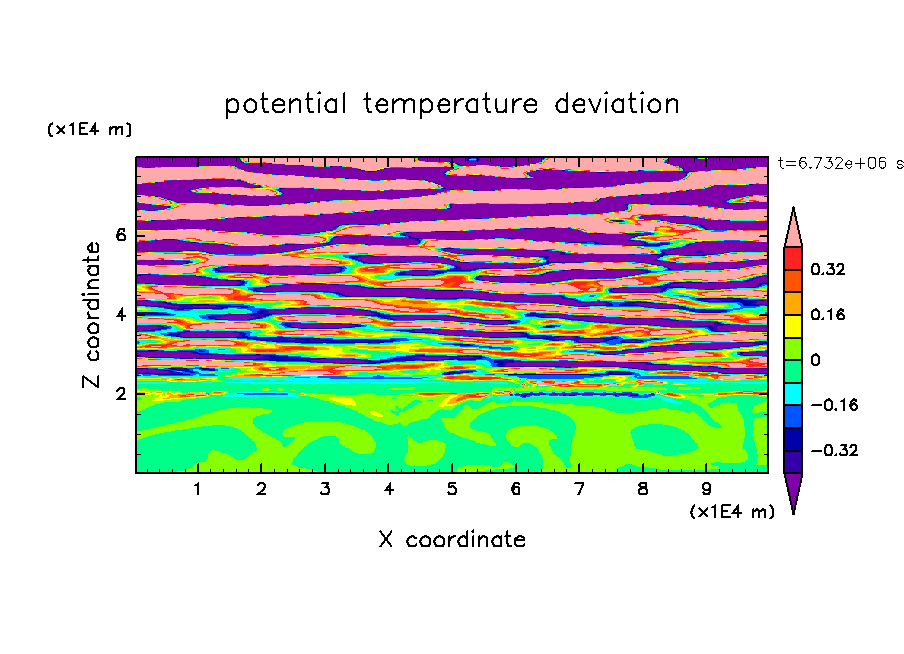 potential temperature deviation

(x1E4 m)

t=6.732e+06 s

Z coordinate

6
4
2

0.32
0.16
0
−0.16
−0.32

1 2 3 4 5 6 7 8 9

(x1E4 m)

X coordinate